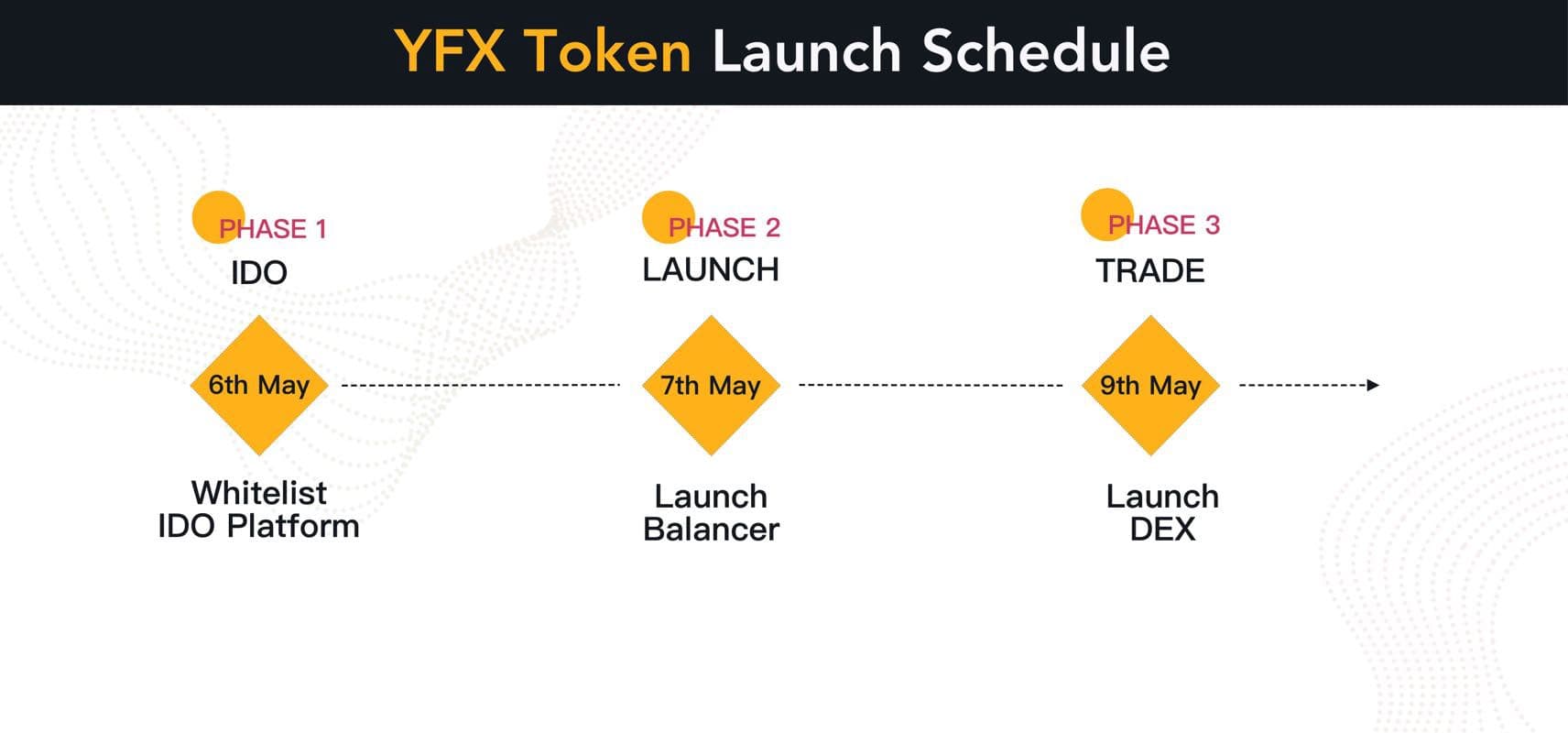 YFX Token Launch Schedule

PHASE 1
IDO
6th May
Whitelist
IDO Platform

PHASE 2
LAUNCH
7th May
Launch
Balancer

PHASE 3
TRADE
9th May
Launch
DEX